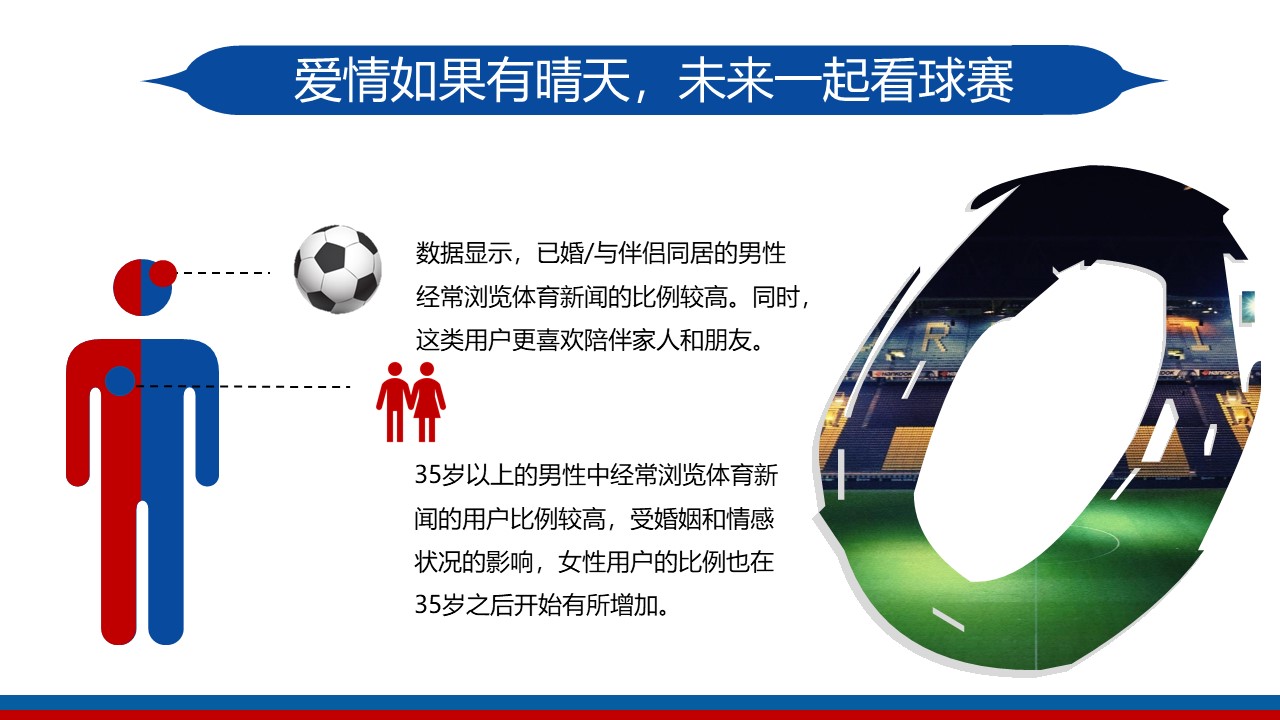 爱情如果有晴天，未来一起看球赛

数据显示，已婚/与伴侣同居的男性经常浏览体育新闻的比例较高。同时，这类用户更喜欢陪伴家人和朋友。

35岁以上的男性中经常浏览体育新闻的用户比例较高，受婚姻和情感状况的影响，女性用户的比例也在35岁之后开始有所增加。